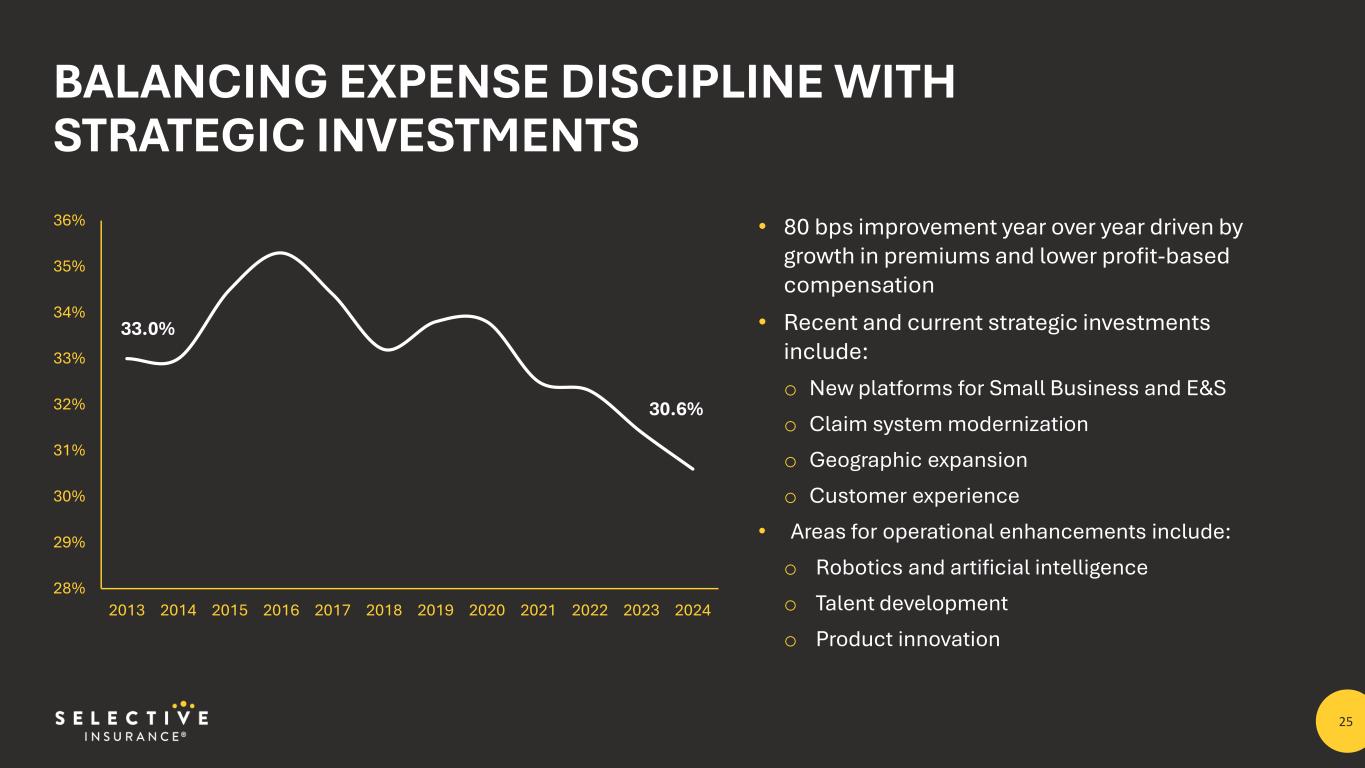 BALANCING EXPENSE DISCIPLINE WITH STRATEGIC INVESTMENTS

36%
35%
34%
33%
32%
31%
30%
29%
28%

33.0%

30.6%

2013 2014 2015 2016 2017 2018 2019 2020 2021 2022 2023 2024

• 80 bps improvement year over year driven by growth in premiums and lower profit-based compensation
• Recent and current strategic investments include:
o New platforms for Small Business and E&S
o Claim system modernization
o Geographic expansion
o Customer experience
• Areas for operational enhancements include:
o Robotics and artificial intelligence
o Talent development
o Product innovation

SELECTIVE INSURANCE®

25